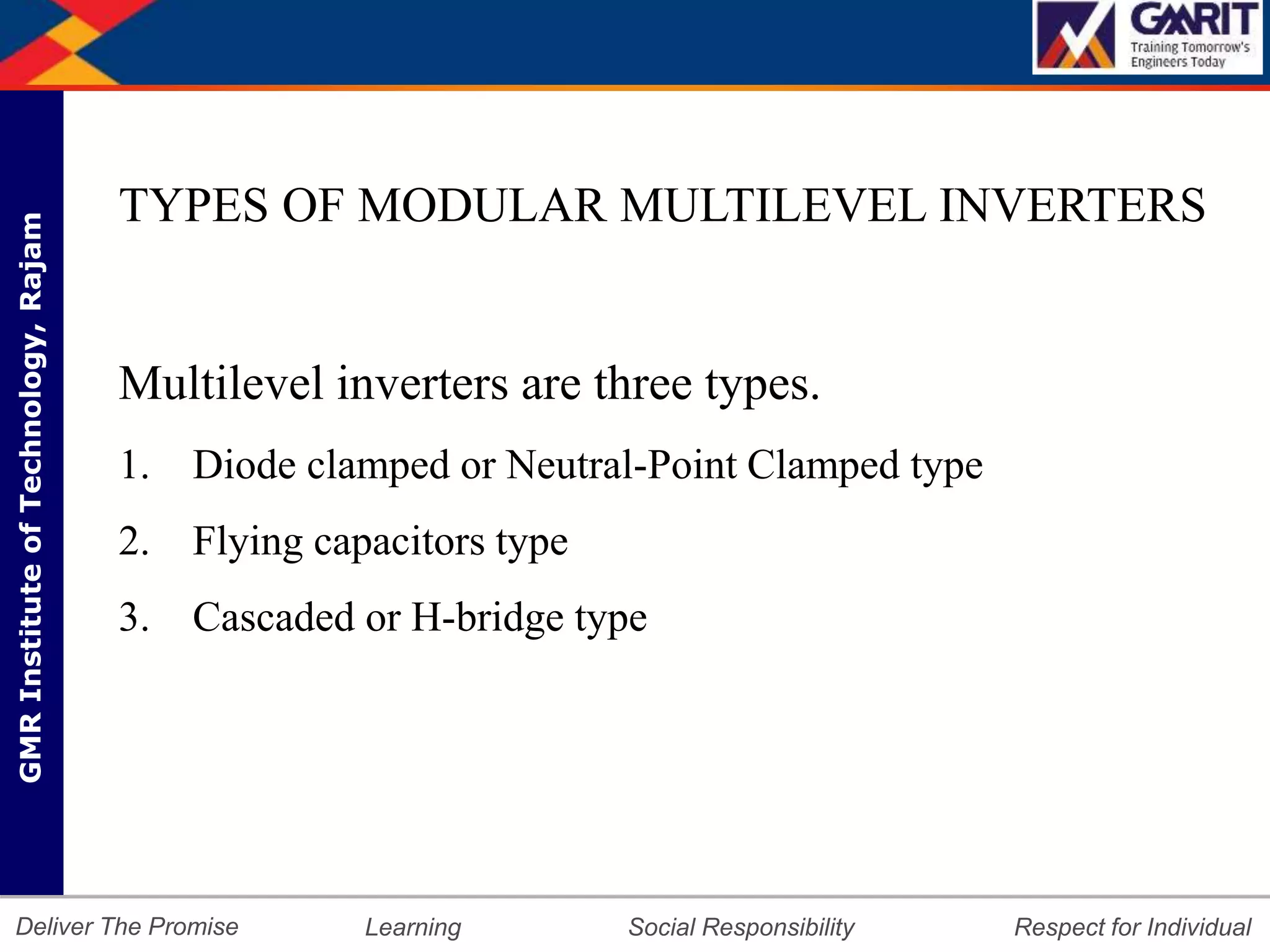 GMRIT
Training Tomorrow's Engineers Today

GMR Institute of Technology, Rajam

TYPES OF MODULAR MULTILEVEL INVERTERS

Multilevel inverters are three types.

1. Diode clamped or Neutral-Point Clamped type
2. Flying capacitors type
3. Cascaded or H-bridge type

Deliver The Promise Learning Social Responsibility Respect for Individual